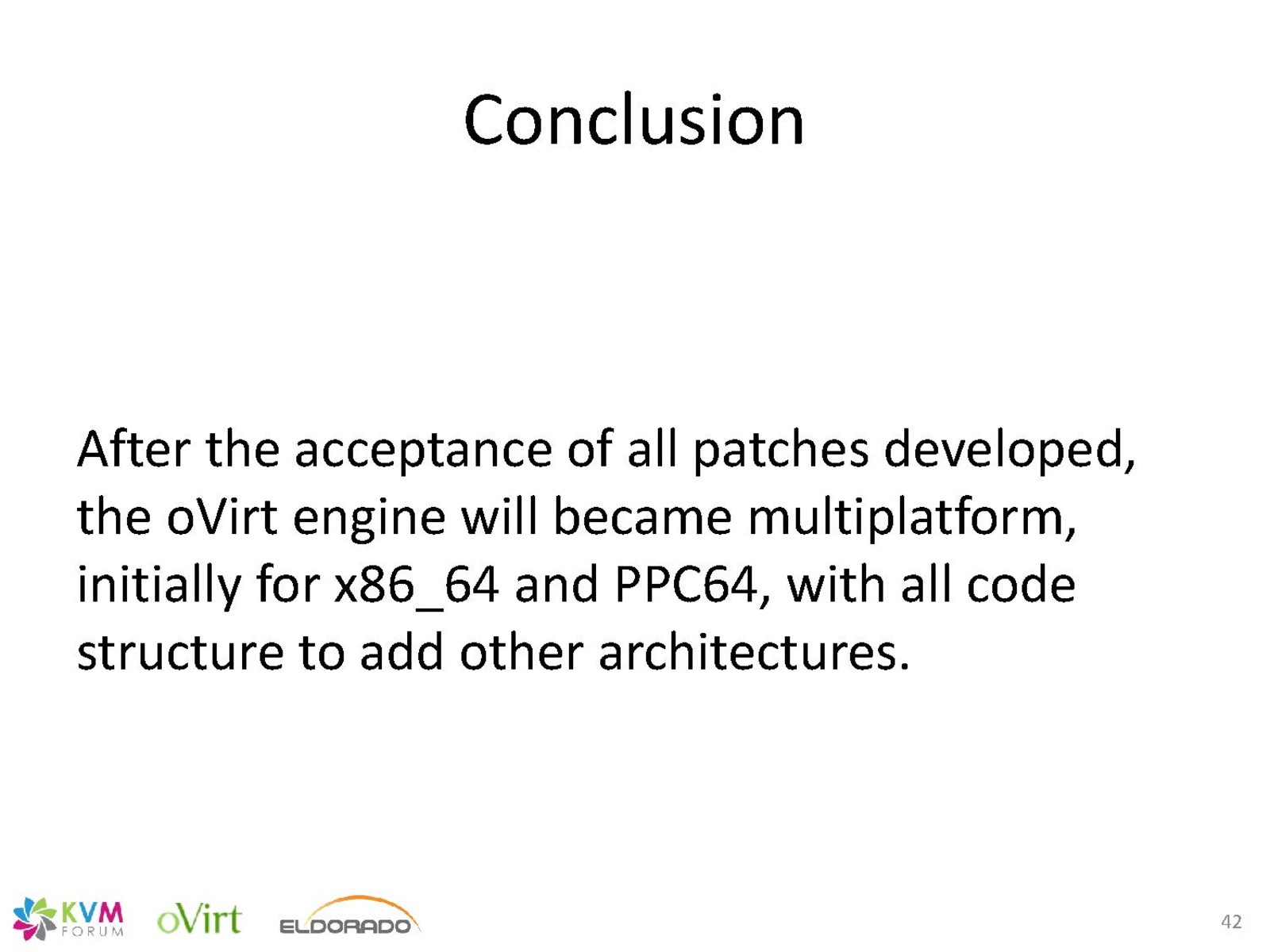 Conclusion

After the acceptance of all patches developed, the oVirt engine will became multiplatform, initially for x86_64 and PPC64, with all code structure to add other architectures.

KVM FORUM oVirt ELDORADO

42